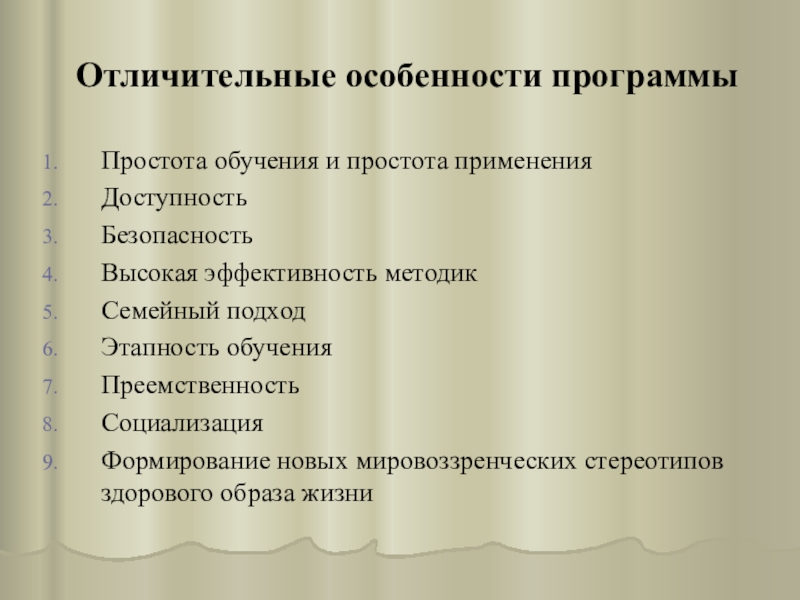 Отличительные особенности программы

1. Простота обучения и простота применения
2. Доступность
3. Безопасность
4. Высокая эффективность методик
5. Семейный подход
6. Этапность обучения
7. Преемственность
8. Социализация
9. Формирование новых мировоззренческих стереотипов здорового образа жизни